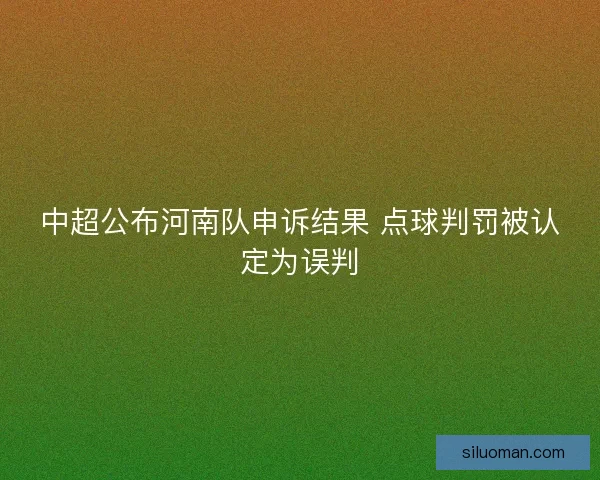 中超公布河南队申诉结果 点球判罚被认定为误判

siluoman.com